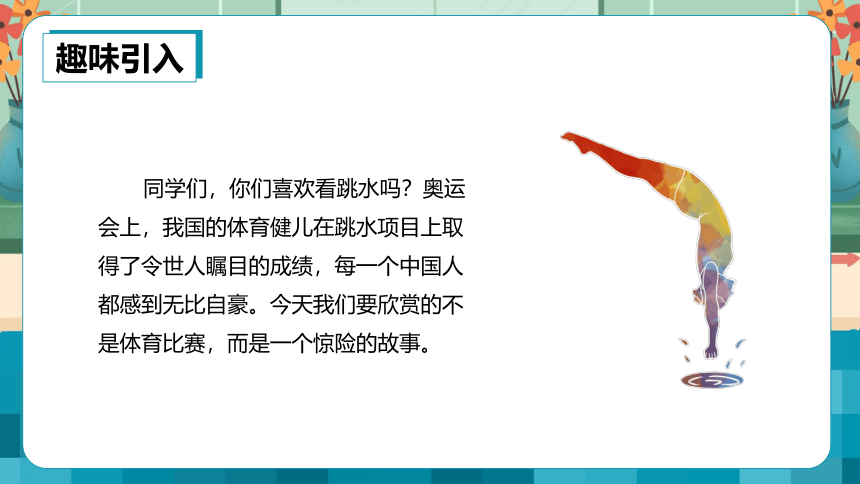 趣味引入

同学们，你们喜欢看跳水吗？奥运会上，我国的体育健儿在跳水项目上取得了令世人瞩目的成绩，每一个中国人都感到无比自豪。今天我们要欣赏的不是体育比赛，而是一个惊险的故事。